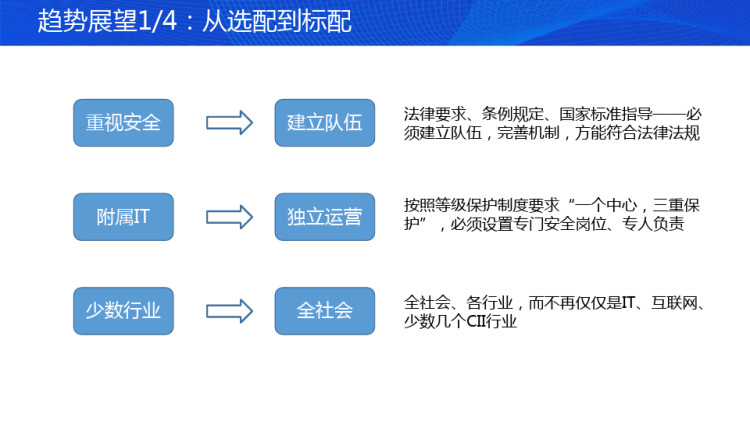 趋势展望1/4：从选配到标配

重视安全

建立队伍

法律要求、条例规定、国家标准指导——必须建立队伍，完善机制，方能符合法律法规

附属IT

独立运营

按照等级保护制度要求“一个中心，三重保护”，必须设置专门安全岗位、专人负责

少数行业

全社会

全社会、各行业，而不再仅仅是IT、互联网、少数几个CII行业